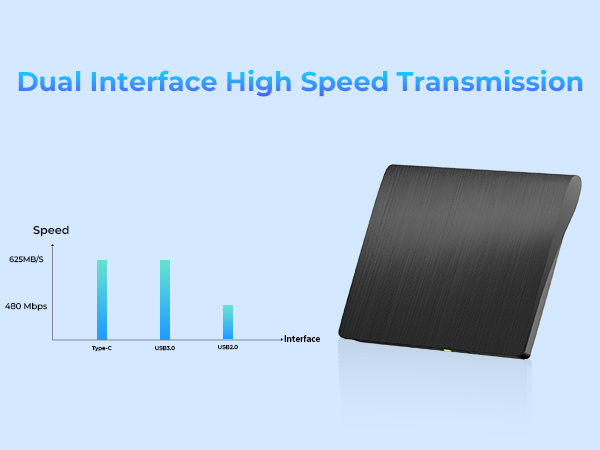 Dual Interface High Speed Transmission

Speed

625MB/S

480 Mbps

Type-C

USB3.0

USB2.0

Interface